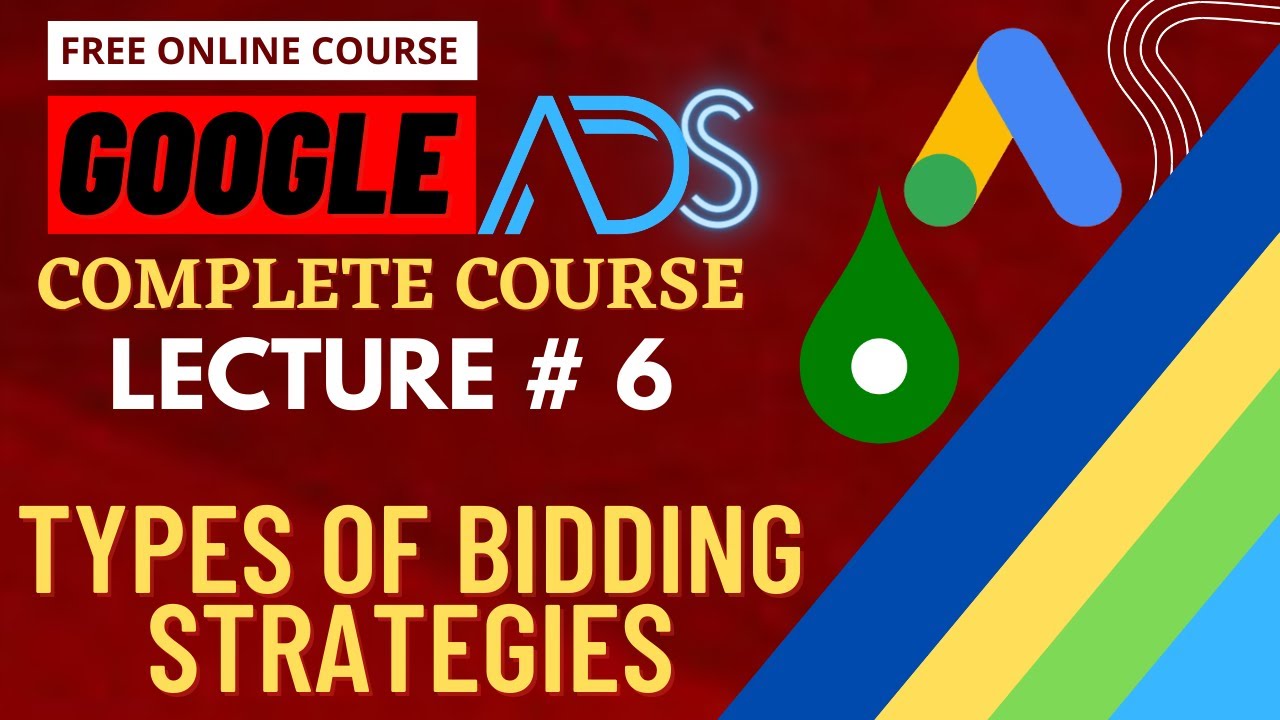 FREE ONLINE COURSE

GOOGLE ADS

COMPLETE COURSE

LECTURE # 6

TYPES OF BIDDING STRATEGIES